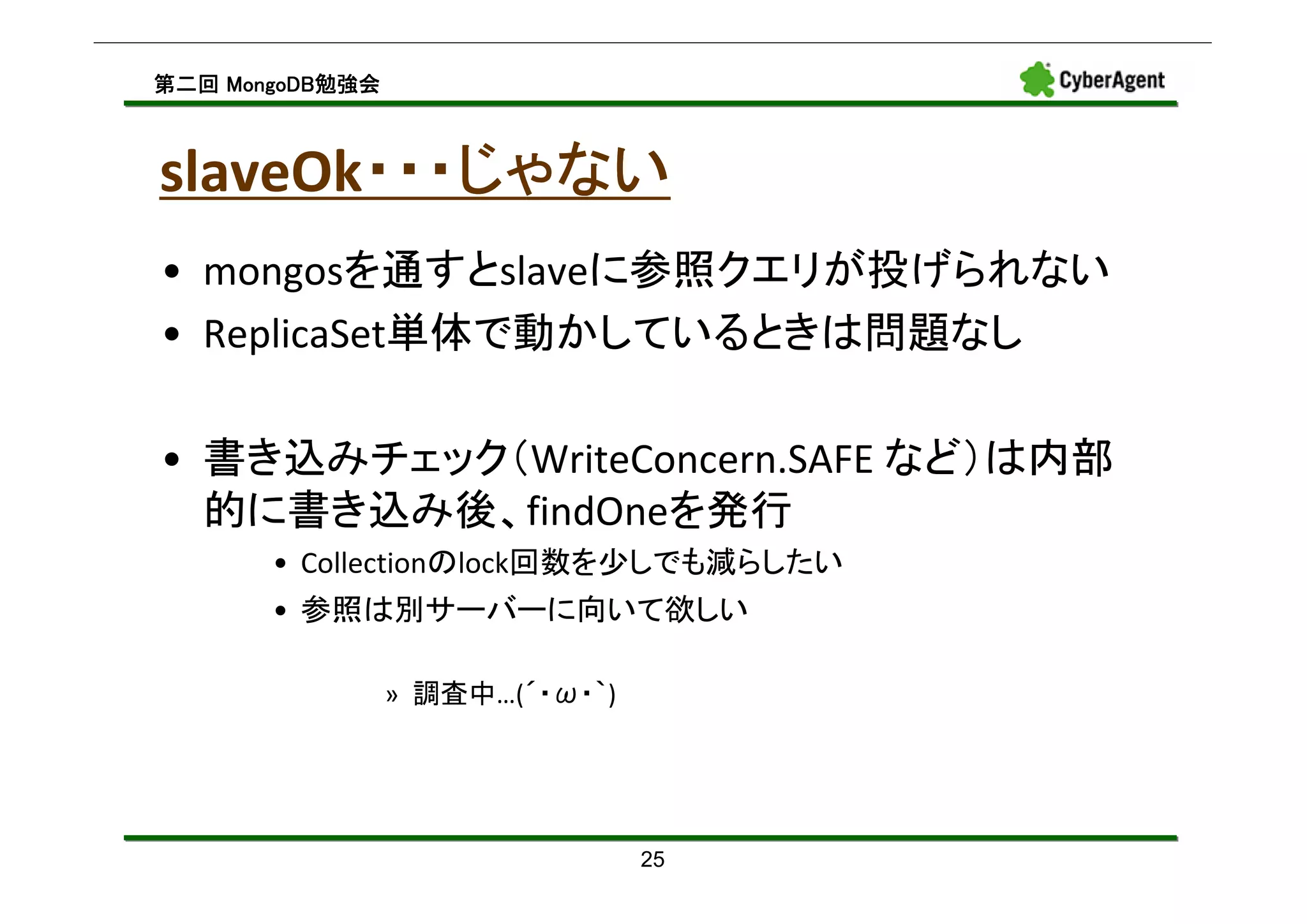 第二回 MongoDB勉強会

CyberAgent

slaveOk・・・じゃない

• mongosを通すとslaveに参照クエリが投げられない
• ReplicaSet単体で動かしているときは問題なし

• 書き込みチェック（WriteConcern.SAFE など）は内部的に書き込み後、findOneを発行
  • Collectionのlock回数を少しでも減らしたい
  • 参照は別サーバーに向いて欲しい

» 調査中…(´・ω・`)

25